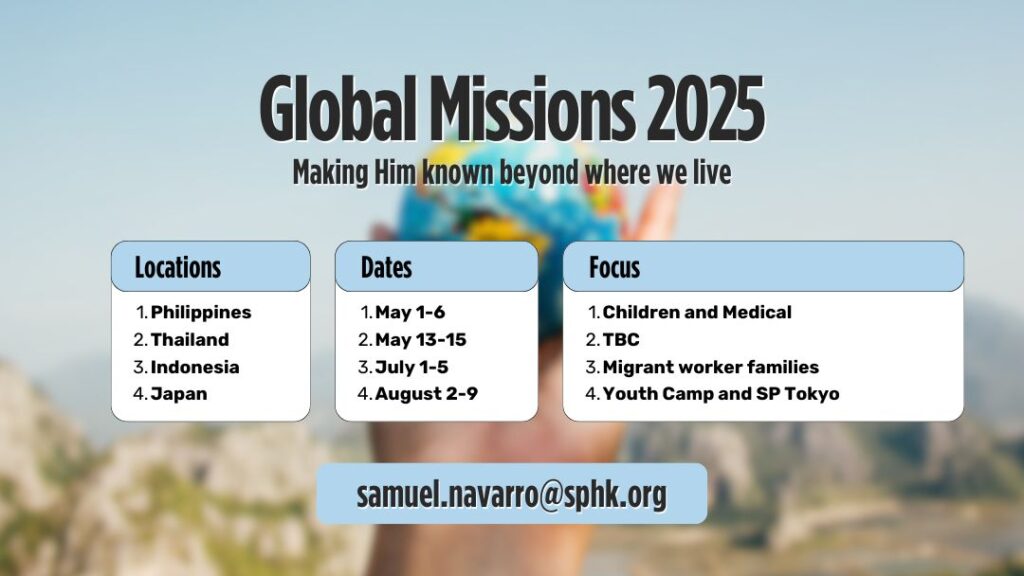 Global Missions 2025

Making Him known beyond where we live

Locations
1. Philippines
2. Thailand
3. Indonesia
4. Japan

Dates
1. May 1-6
2. May 13-15
3. July 1-5
4. August 2-9

Focus
1. Children and Medical
2. TBC
3. Migrant worker families
4. Youth Camp and SP Tokyo

samuel.navarro@sphk.org